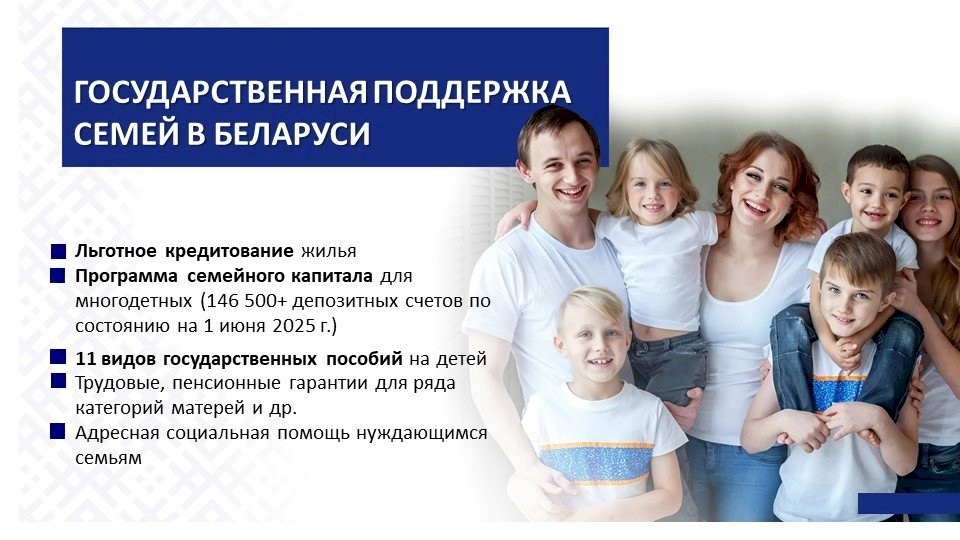 ГОСУДАРСТВЕННАЯ ПОДДЕРЖКА СЕМЕЙ В БЕЛАРУСИ

Льготное кредитование жилья
Программа семейного капитала для многодетных (146 500+ депозитных счетов по состоянию на 1 июня 2025 г.)
11 видов государственных пособий на детей
Трудовые, пенсионные гарантии для ряда категорий матерей и др.
Адресная социальная помощь нуждающимся семьям